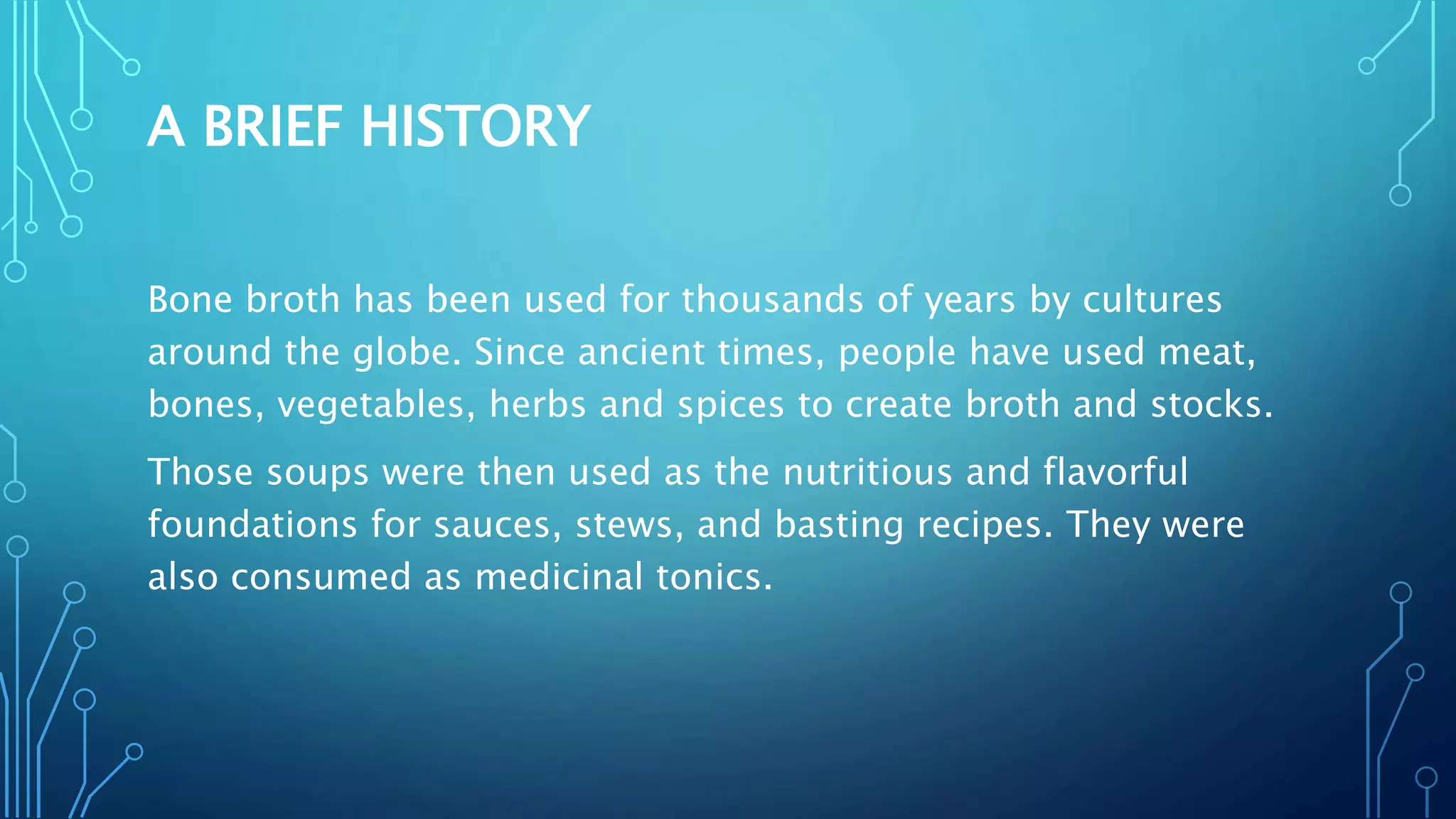 A BRIEF HISTORY

Bone broth has been used for thousands of years by cultures around the globe. Since ancient times, people have used meat, bones, vegetables, herbs and spices to create broth and stocks.

Those soups were then used as the nutritious and flavorful foundations for sauces, stews, and basting recipes. They were also consumed as medicinal tonics.